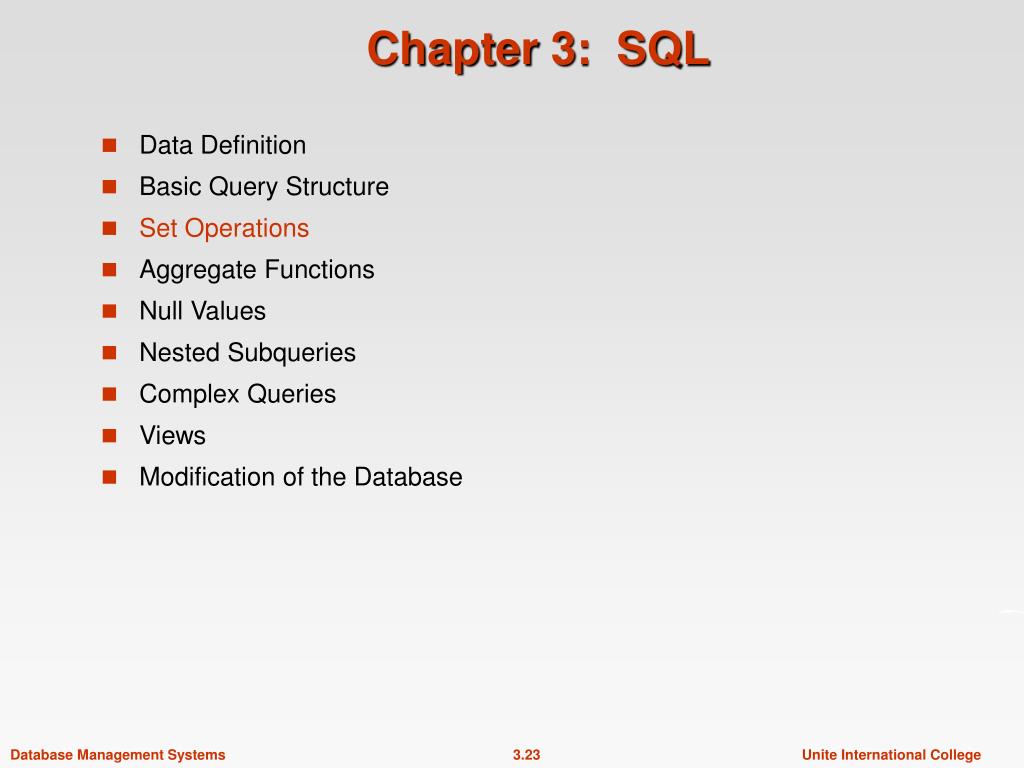 Chapter 3: SQL

- Data Definition
- Basic Query Structure
- Set Operations
- Aggregate Functions
- Null Values
- Nested Subqueries
- Complex Queries
- Views
- Modification of the Database

Database Management Systems 3.23 Unite International College